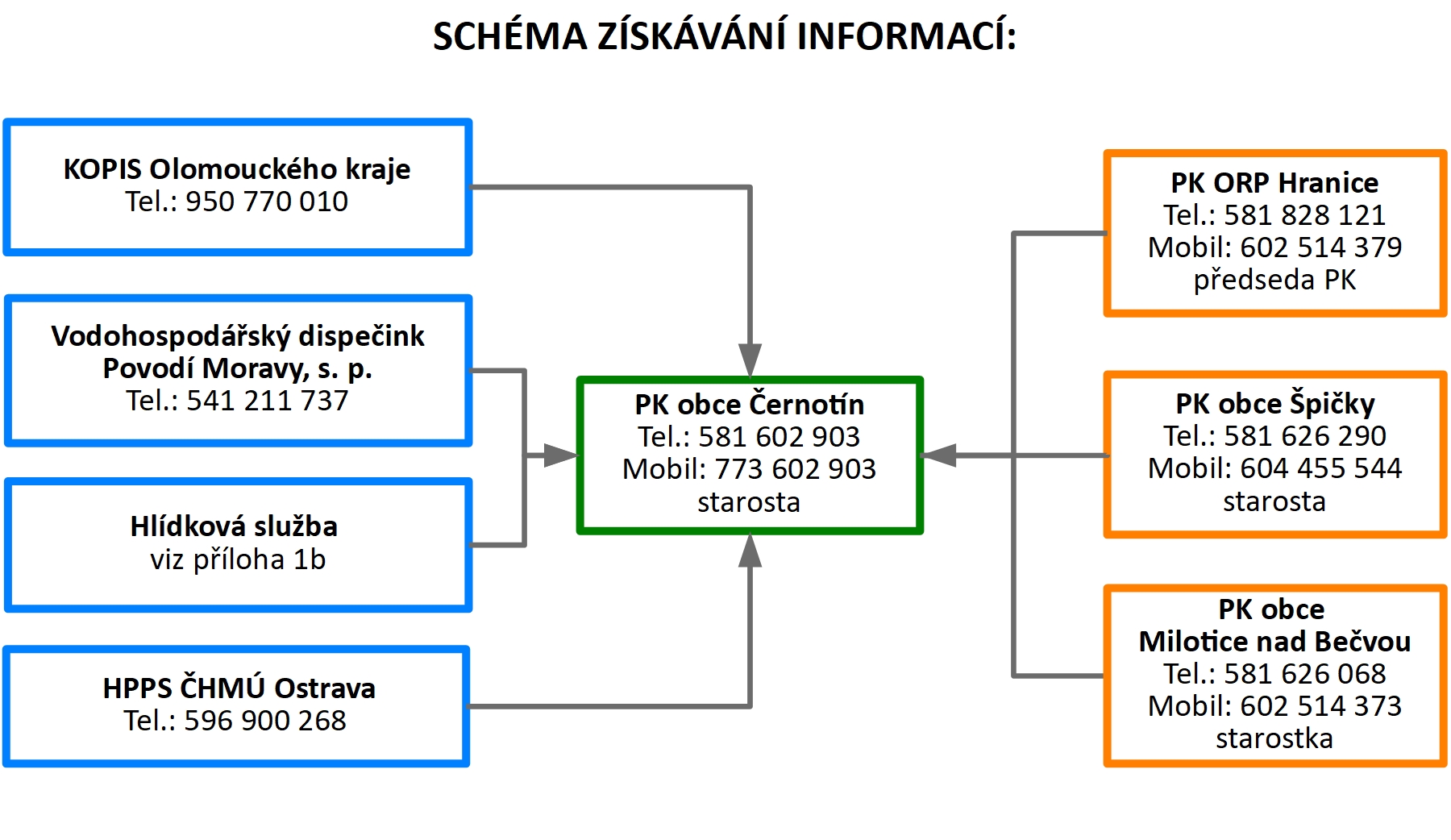 SCHÉMA ZÍSKÁVÁNÍ INFORMACÍ:

KOPIS Olomouckého kraje
Tel.: 950 770 010

Vodohospodářský dispečink
Povodí Moravy, s. p.
Tel.: 541 211 737

Hlídková služba
viz příloha 1b

HPPS ČHMÚ Ostrava
Tel.: 596 900 268

PK obce Černotín
Tel.: 581 602 903
Mobil: 773 602 903
starosta

PK ORP Hranice
Tel.: 581 828 121
Mobil: 602 514 379
předseda PK

PK obce Špičky
Tel.: 581 626 290
Mobil: 604 455 544
starosta

PK obce
Milotice nad Bečvou
Tel.: 581 626 068
Mobil: 602 514 373
starostka